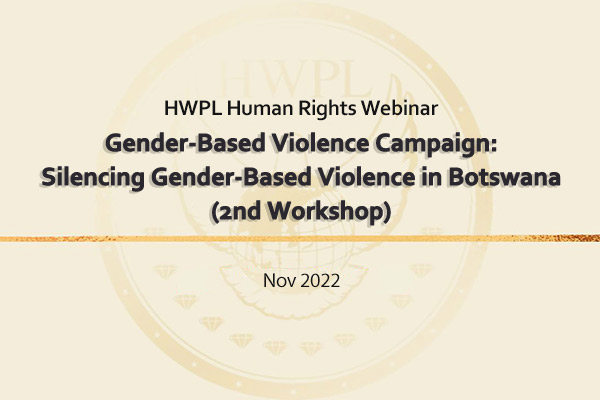 HWPL

HWPL Human Rights Webinar

Gender-Based Violence Campaign: Silencing Gender-Based Violence in Botswana (2nd Workshop)

Nov 2022